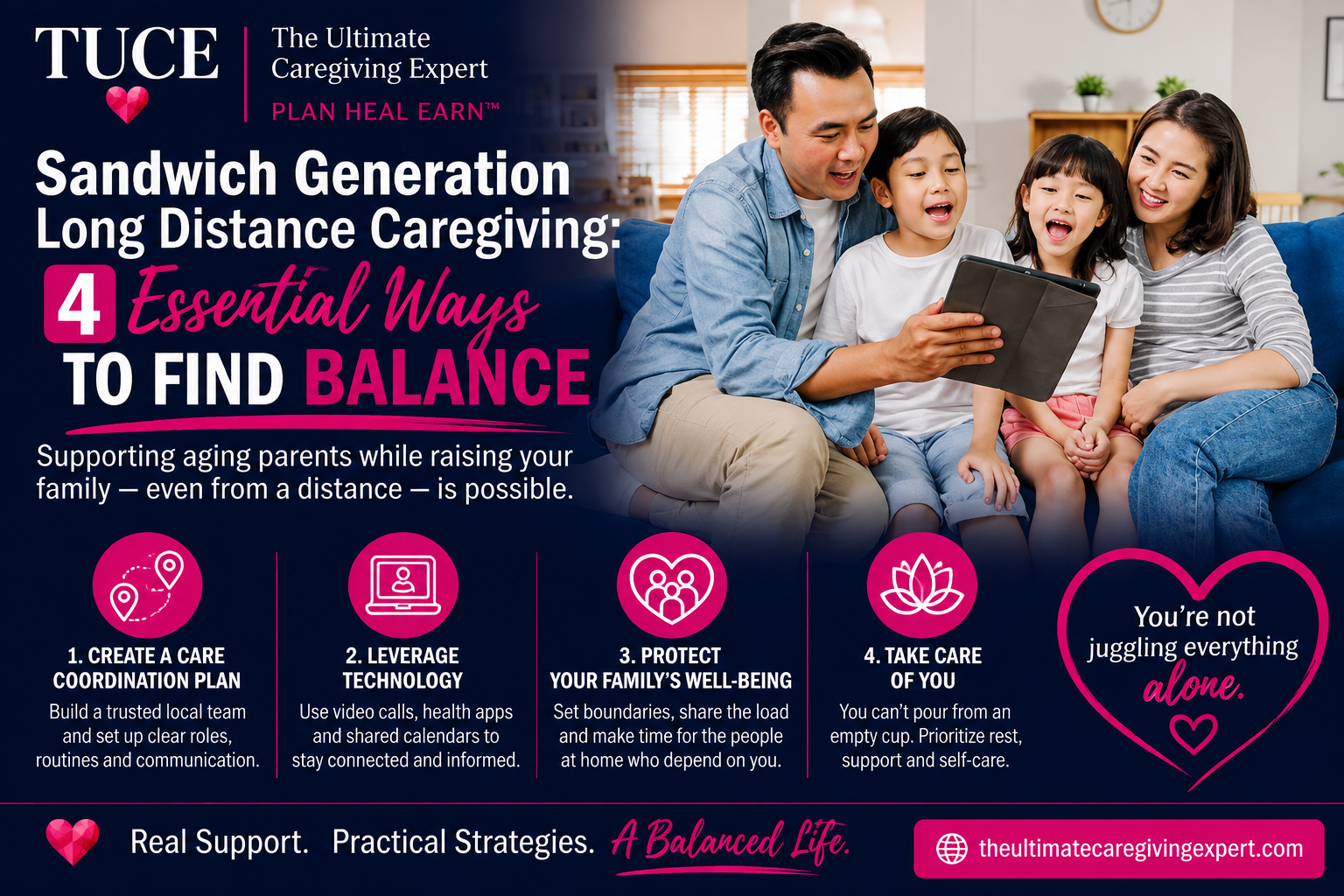 TUCE

The Ultimate Caregiving Expert
PLAN HEAL EARN™

Sandwich Generation Long Distance Caregiving:
4 Essential Ways TO FIND BALANCE

Supporting aging parents while raising your family — even from a distance — is possible.

1. CREATE A CARE COORDINATION PLAN
Build a trusted local team and set up clear roles, routines and communication.

2. LEVERAGE TECHNOLOGY
Use video calls, health apps and shared calendars to stay connected and informed.

3. PROTECT YOUR FAMILY'S WELL-BEING
Set boundaries, share the load and make time for the people at home who depend on you.

4. TAKE CARE OF YOU
You can't pour from an empty cup. Prioritize rest, support and self-care.

You're not juggling everything alone.

Real Support. Practical Strategies. A Balanced Life.

theultimatecaregivingexpert.com